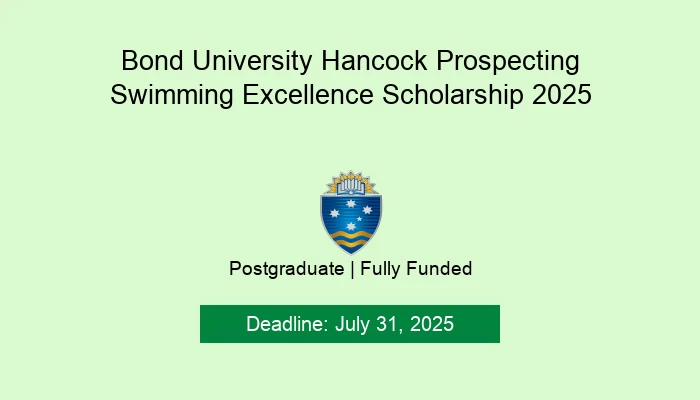 Bond University Hancock Prospecting Swimming Excellence Scholarship 2025

Postgraduate | Fully Funded

Deadline: July 31, 2025